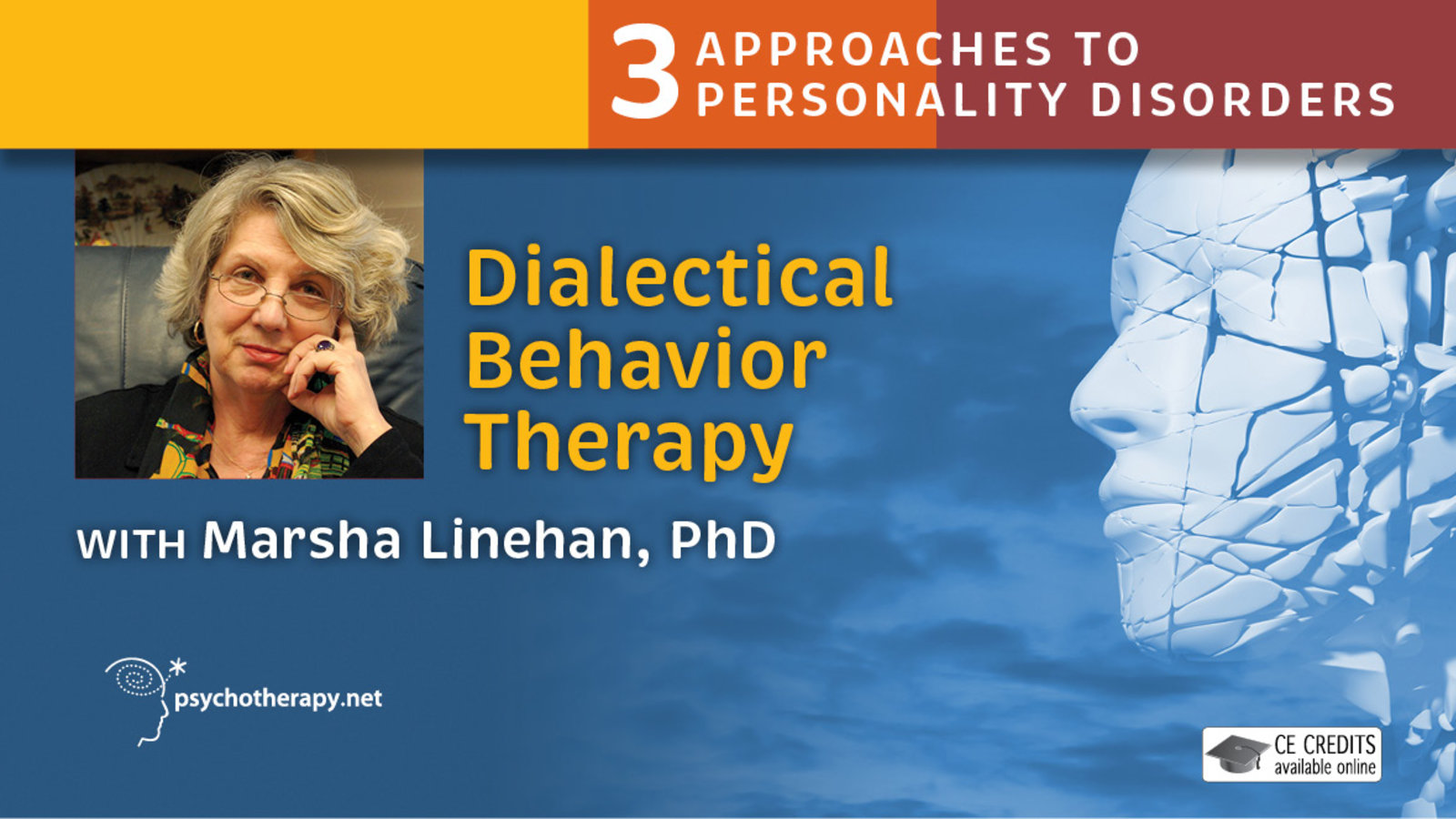 3 APPROACHES TO PERSONALITY DISORDERS

Dialectical Behavior Therapy

WITH Marsha Linehan, PhD

psychotherapy.net

CE CREDITS available online